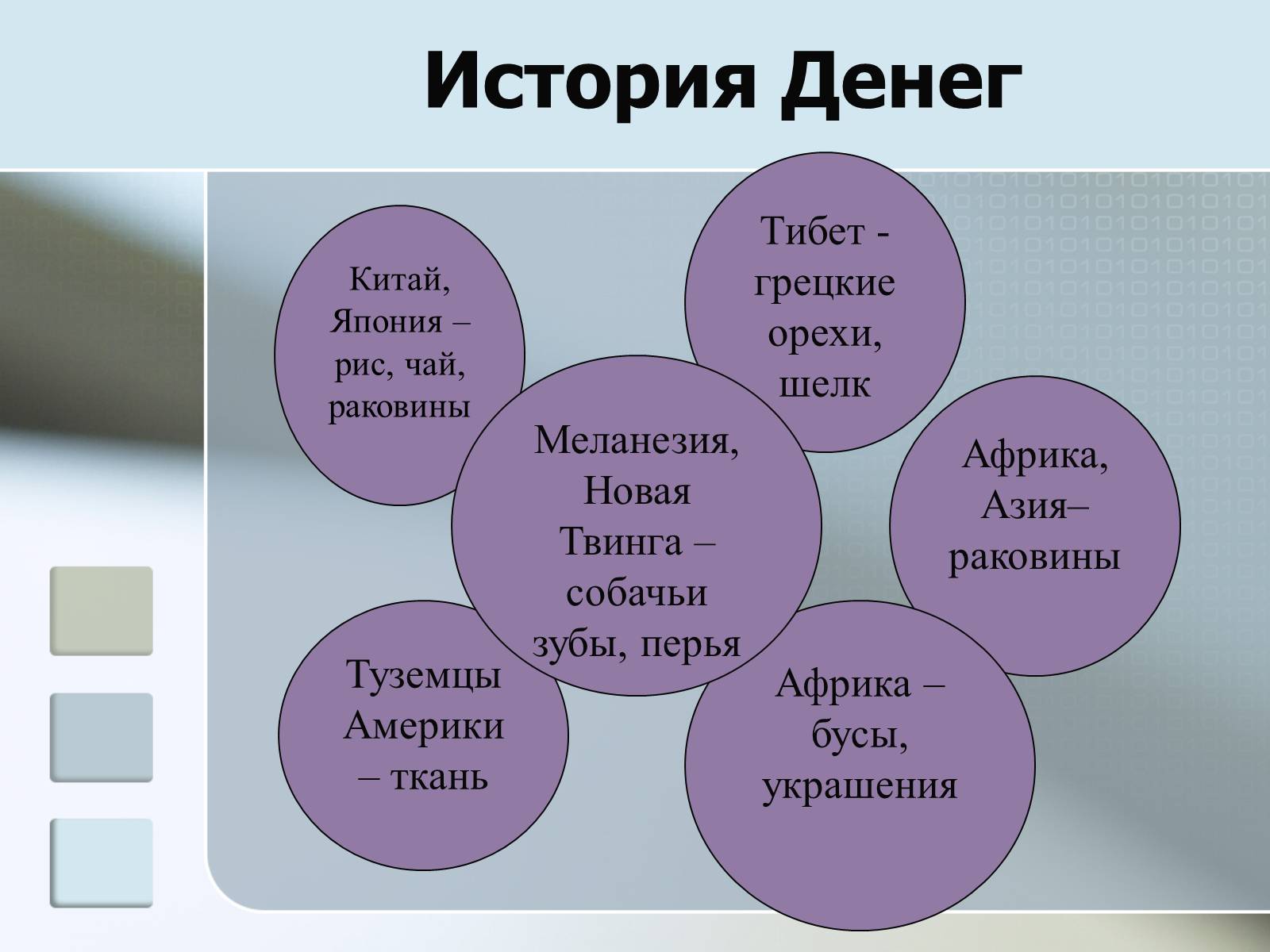 История Денег

Китай, Япония – рис, чай, раковины

Тибет - грецкие орехи, шелк

Меланезия, Новая Твинга – собачьи зубы, перья

Африка, Азия– раковины

Туземцы Америки – ткань

Африка – бусы, украшения